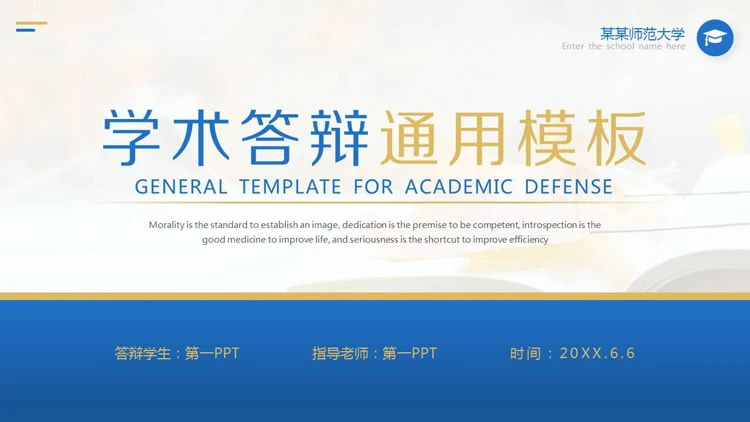 某某师范大学
Enter the school name here

学术答辩通用模板
GENERAL TEMPLATE FOR ACADEMIC DEFENSE

Morality is the standard to establish an image, dedication is the premise to be competent, introspection is the good medicine to improve life, and seriousness is the shortcut to improve efficiency

答辩学生：第一PPT 指导老师：第一PPT 时间：20XX.6.6